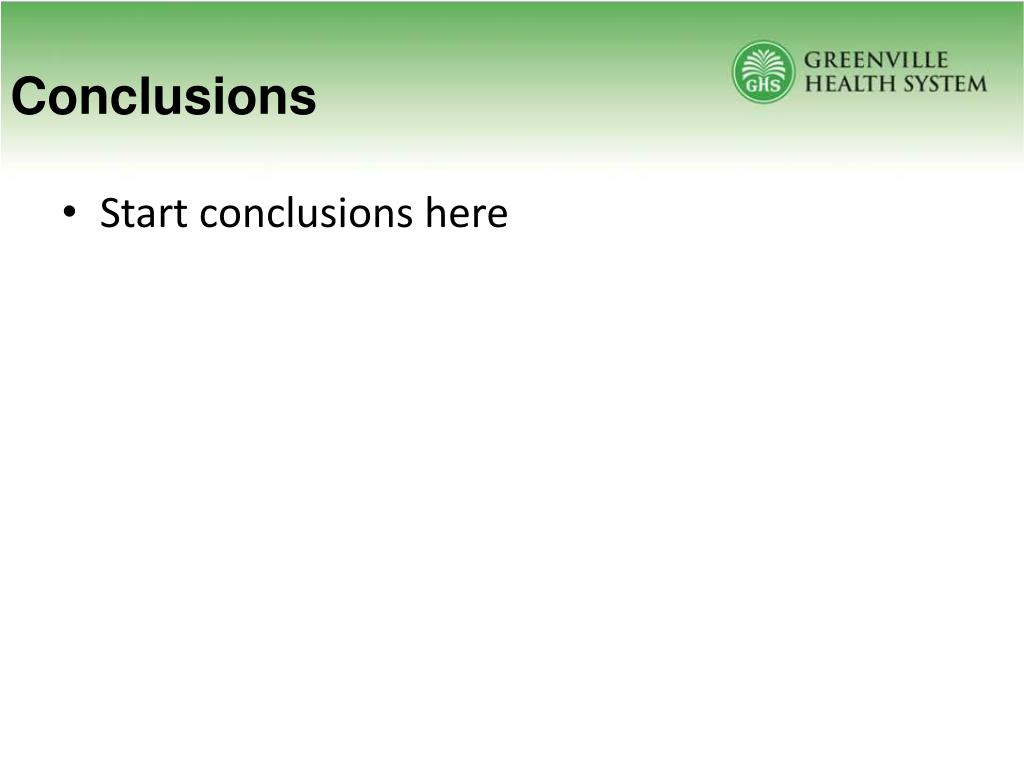 Conclusions

GHS GREENVILLE HEALTH SYSTEM

• Start conclusions here